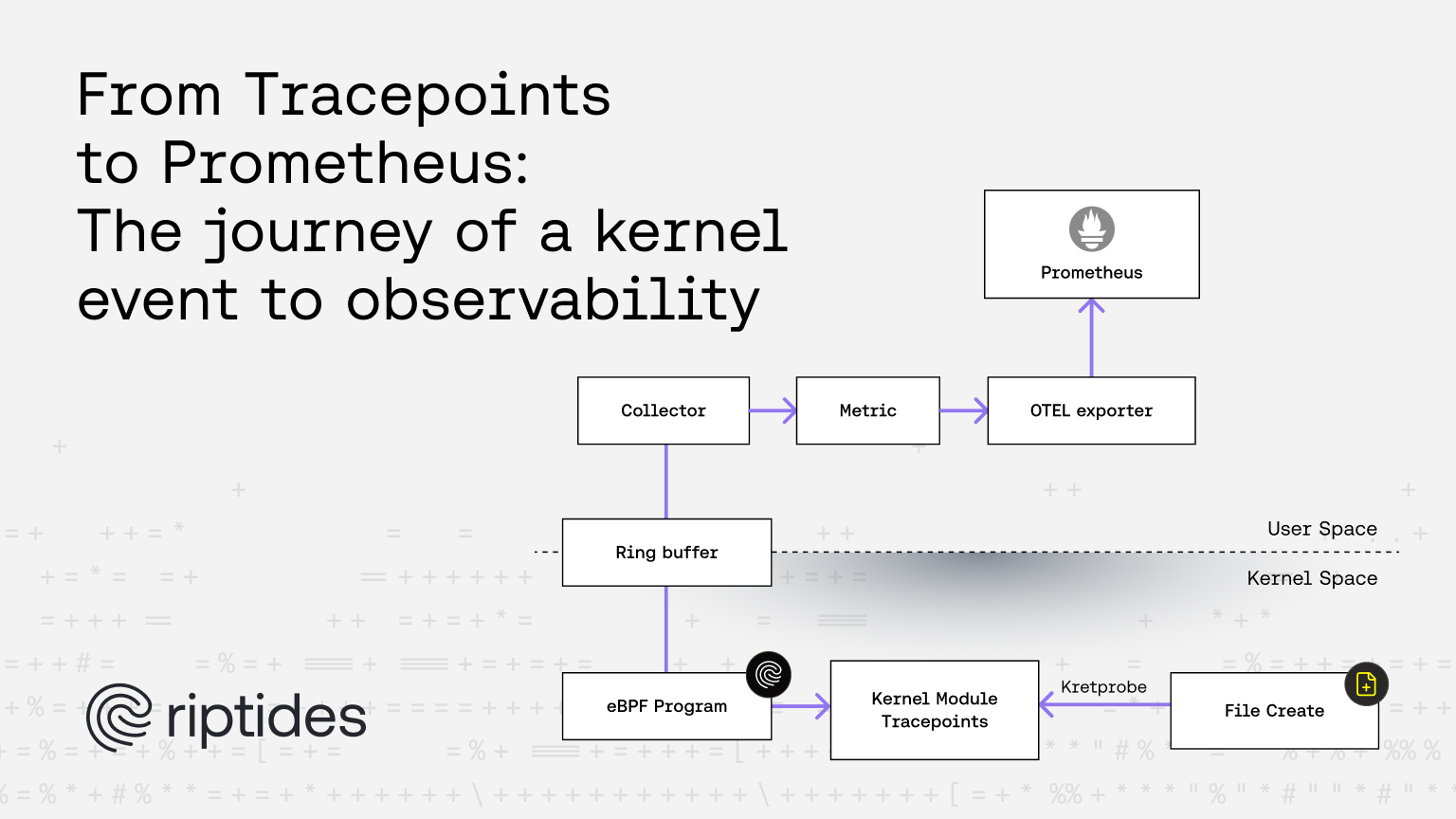 From Tracepoints to Prometheus: The journey of a kernel event to observability

Prometheus

Collector

Metric

OTEL exporter

Ring buffer

User Space

Kernel Space

eBPF Program

Kernel Module Tracepoints

Kretprobe

File Create

riptides